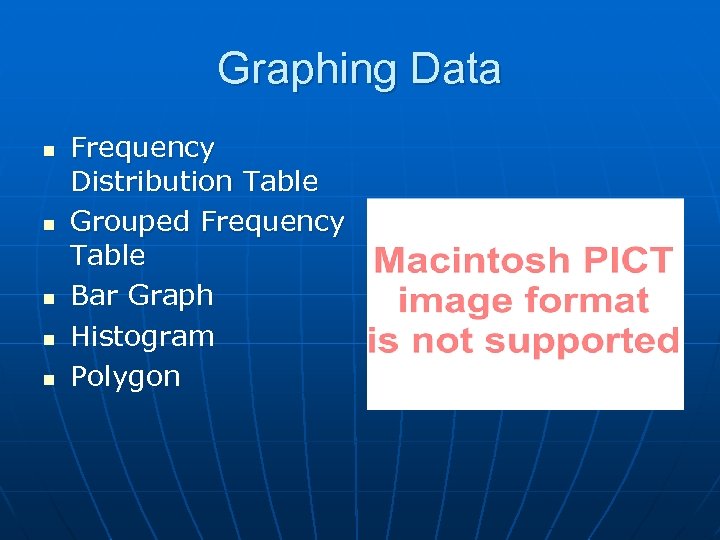 Graphing Data

- Frequency Distribution Table
- Grouped Frequency Table
- Bar Graph
- Histogram
- Polygon

Macintosh PICT image format is not supported